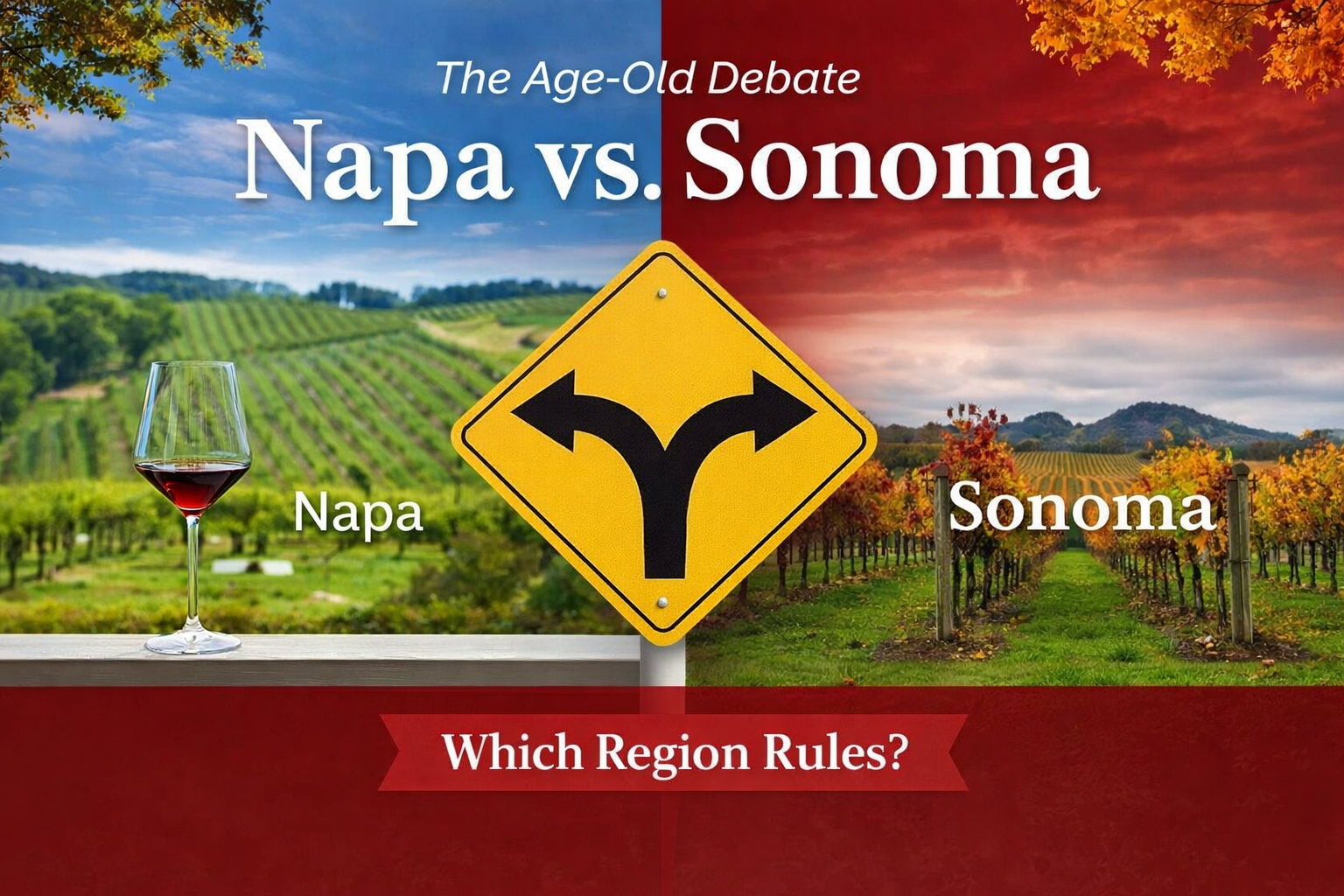 The Age-Old Debate
Napa vs. Sonoma

Napa

Sonoma

Which Region Rules?